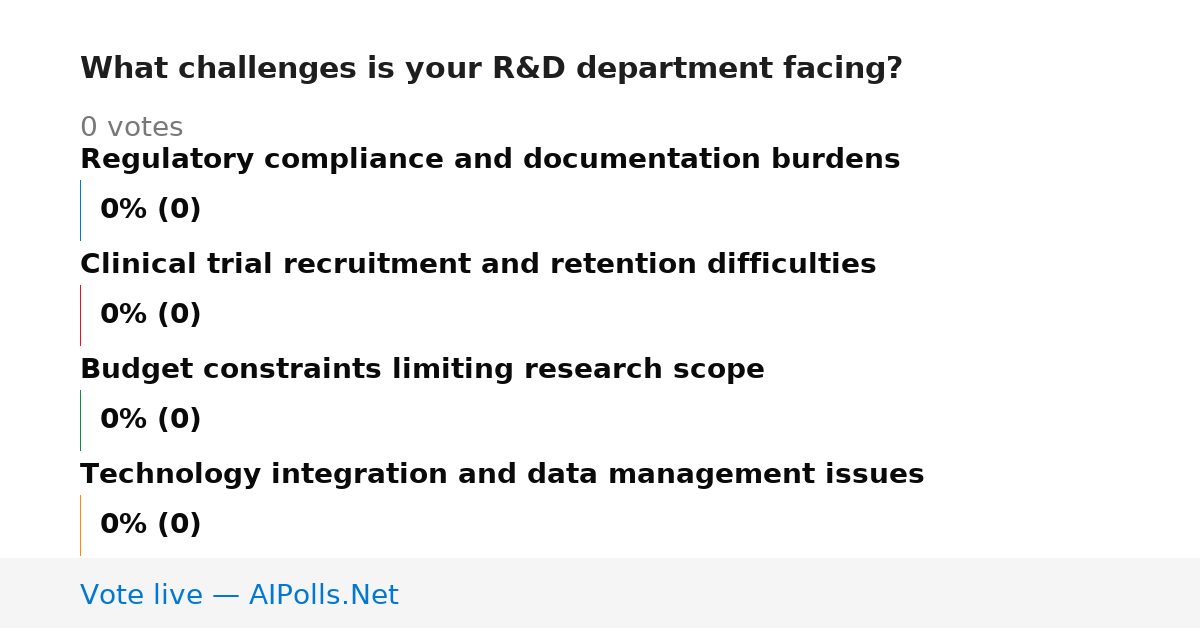 What challenges is your R&D department facing?

0 votes

Regulatory compliance and documentation burdens

0% (0)

Clinical trial recruitment and retention difficulties

0% (0)

Budget constraints limiting research scope

0% (0)

Technology integration and data management issues

0% (0)

Vote live — AIPolls.Net